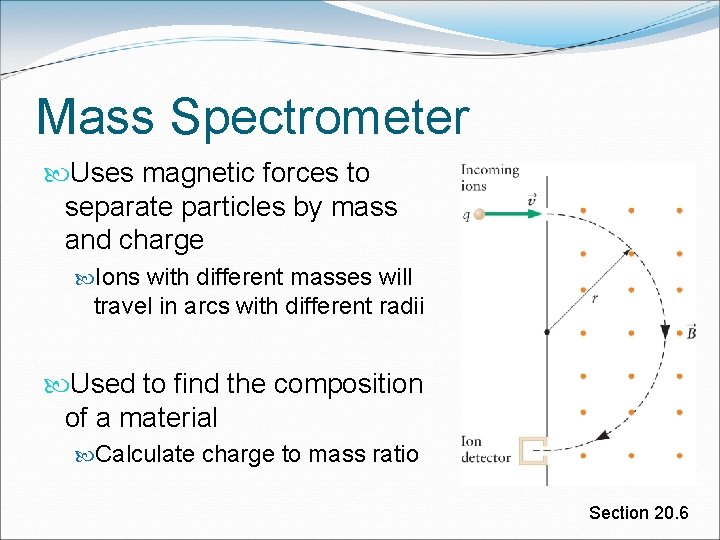 Mass Spectrometer

Uses magnetic forces to separate particles by mass and charge

Ions with different masses will travel in arcs with different radii

Used to find the composition of a material

Calculate charge to mass ratio

Incoming ions

$q$

$\vec{v}$

$r$

$\vec{B}$

Ion detector

Section 20.6